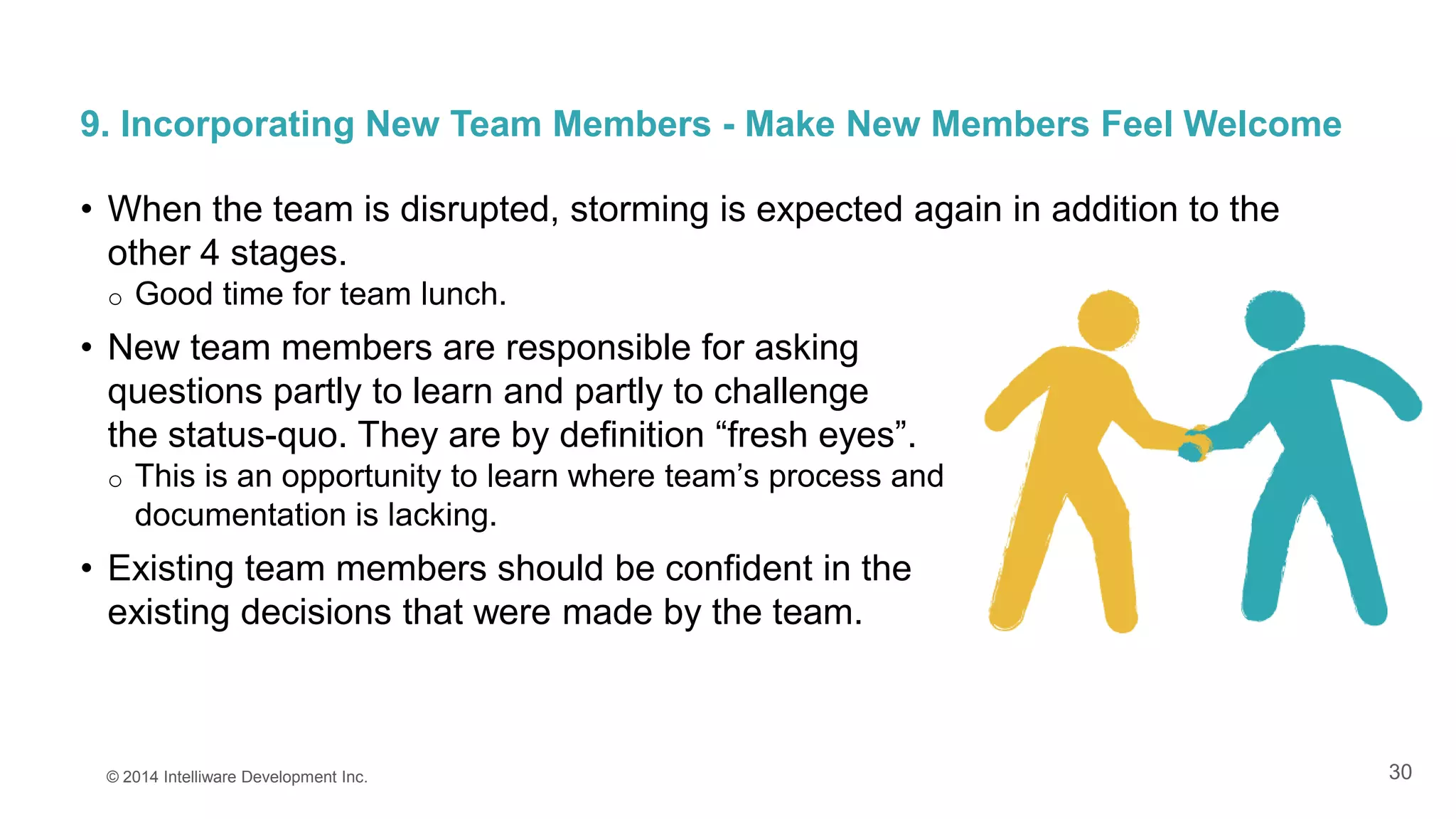 9. Incorporating New Team Members - Make New Members Feel Welcome

• When the team is disrupted, storming is expected again in addition to the other 4 stages.
  ○ Good time for team lunch.

• New team members are responsible for asking questions partly to learn and partly to challenge the status-quo. They are by definition “fresh eyes”.
  ○ This is an opportunity to learn where team’s process and documentation is lacking.

• Existing team members should be confident in the existing decisions that were made by the team.

© 2014 Intelliware Development Inc.

30